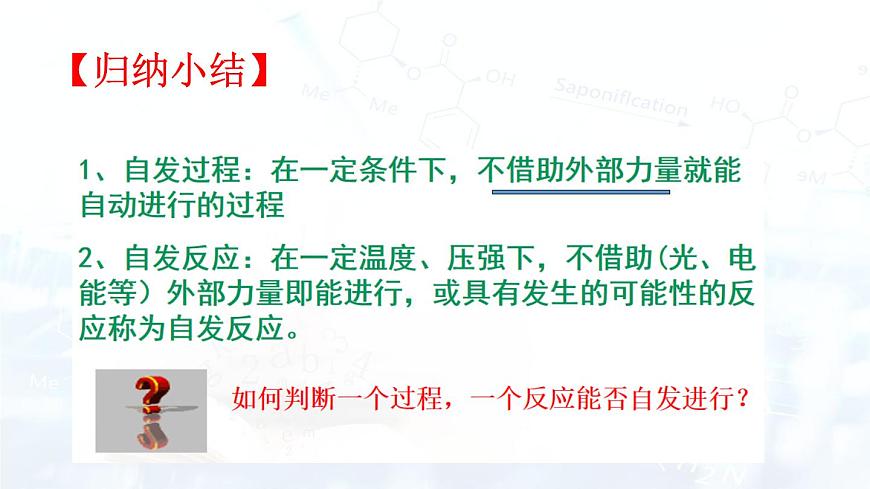 【归纳小结】

1、自发过程：在一定条件下，不借助外部力量就能自动进行的过程

2、自发反应：在一定温度、压强下，不借助(光、电能等）外部力量即能进行，或具有发生的可能性的反应称为自发反应。

如何判断一个过程，一个反应能否自发进行？